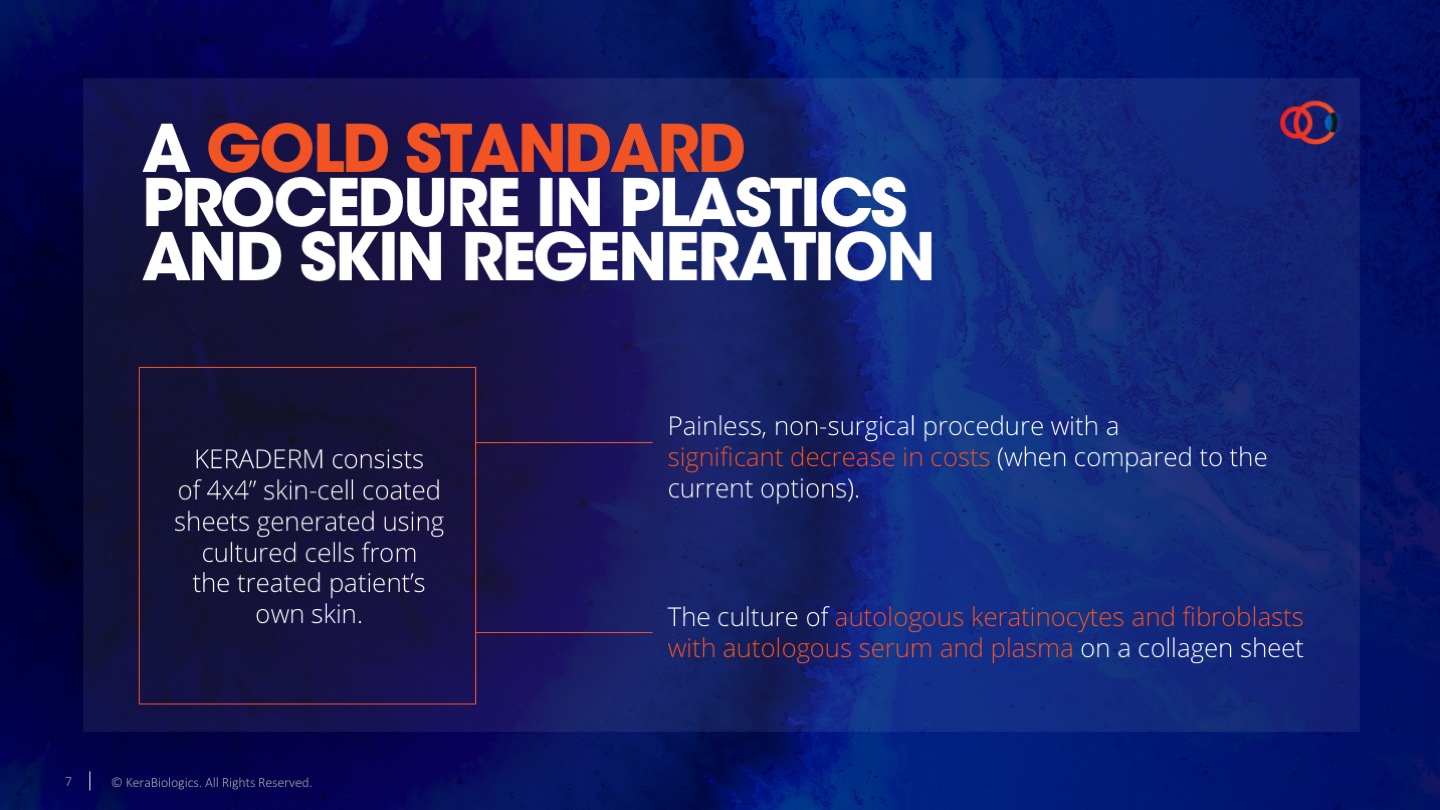 A GOLD STANDARD PROCEDURE IN PLASTICS AND SKIN REGENERATION

KERADERM consists of 4x4” skin-cell coated sheets generated using cultured cells from the treated patient’s own skin.

Painless, non-surgical procedure with a significant decrease in costs (when compared to the current options).

The culture of autologous keratinocytes and fibroblasts with autologous serum and plasma on a collagen sheet

7 | © KeraBiologics. All Rights Reserved.